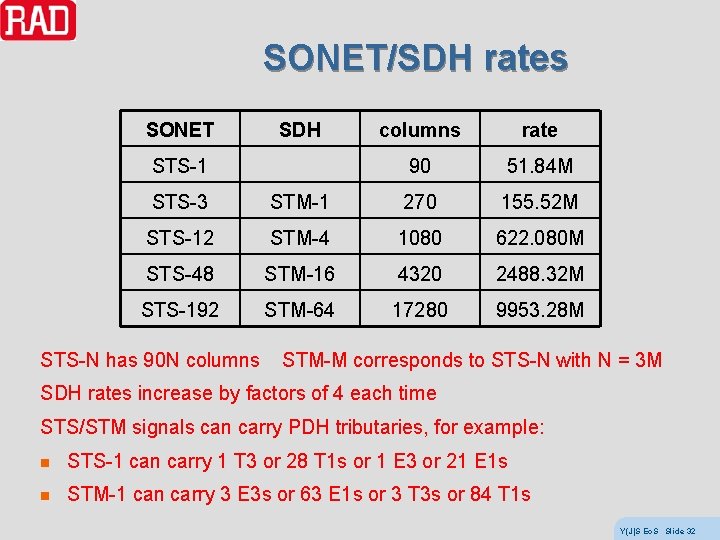 RAD

SONET/SDH rates

| SONET | SDH | columns | rate |
|---|---|---|---|
| STS-1 | | 90 | 51.84M |
| STS-3 | STM-1 | 270 | 155.52M |
| STS-12 | STM-4 | 1080 | 622.080M |
| STS-48 | STM-16 | 4320 | 2488.32M |
| STS-192 | STM-64 | 17280 | 9953.28M |

STS-N has 90N columns  STM-M corresponds to STS-N with N = 3M

SDH rates increase by factors of 4 each time

STS/STM signals can carry PDH tributaries, for example:

STS-1 can carry 1 T3 or 28 T1s or 1 E3 or 21 E1s

STM-1 can carry 3 E3s or 63 E1s or 3 T3s or 84 T1s

Y(J)S EoS Slide 32